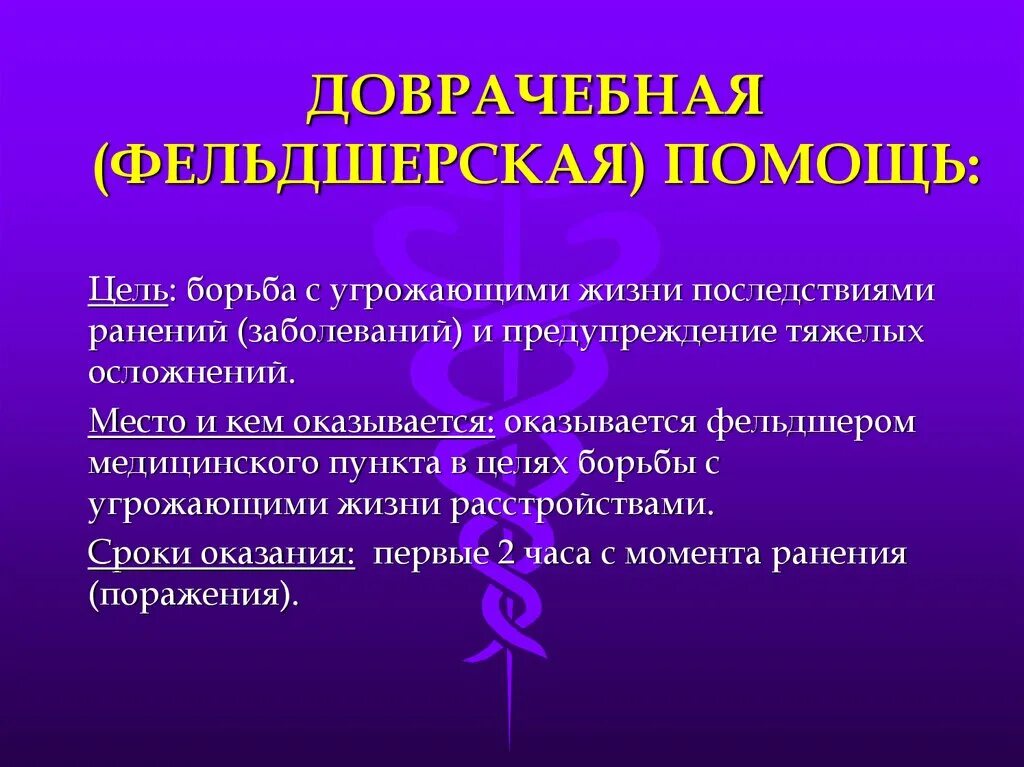 ДОВРАЧЕБНАЯ (ФЕЛЬДШЕРСКАЯ) ПОМОЩЬ:

Цель: борьба с угрожающими жизни последствиями ранений (заболеваний) и предупреждение тяжелых осложнений.

Место и кем оказывается: оказывается фельдшером медицинского пункта в целях борьбы с угрожающими жизни расстройствами.

Сроки оказания: первые 2 часа с момента ранения (поражения).